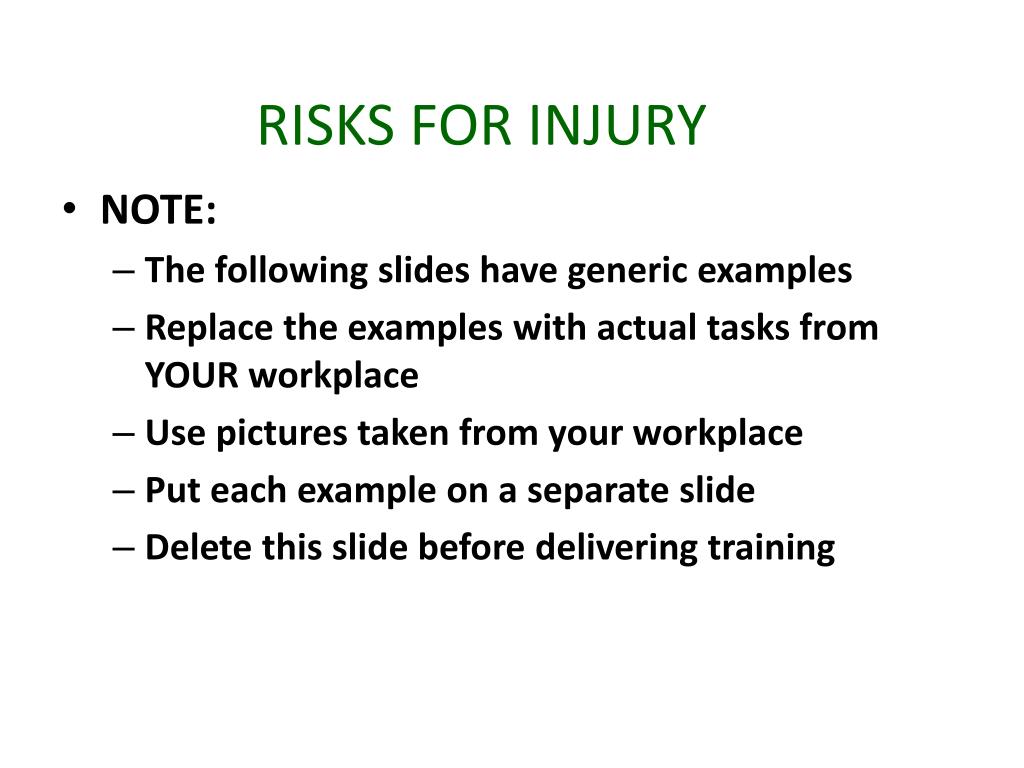 RISKS FOR INJURY

• NOTE:
– The following slides have generic examples
– Replace the examples with actual tasks from YOUR workplace
– Use pictures taken from your workplace
– Put each example on a separate slide
– Delete this slide before delivering training